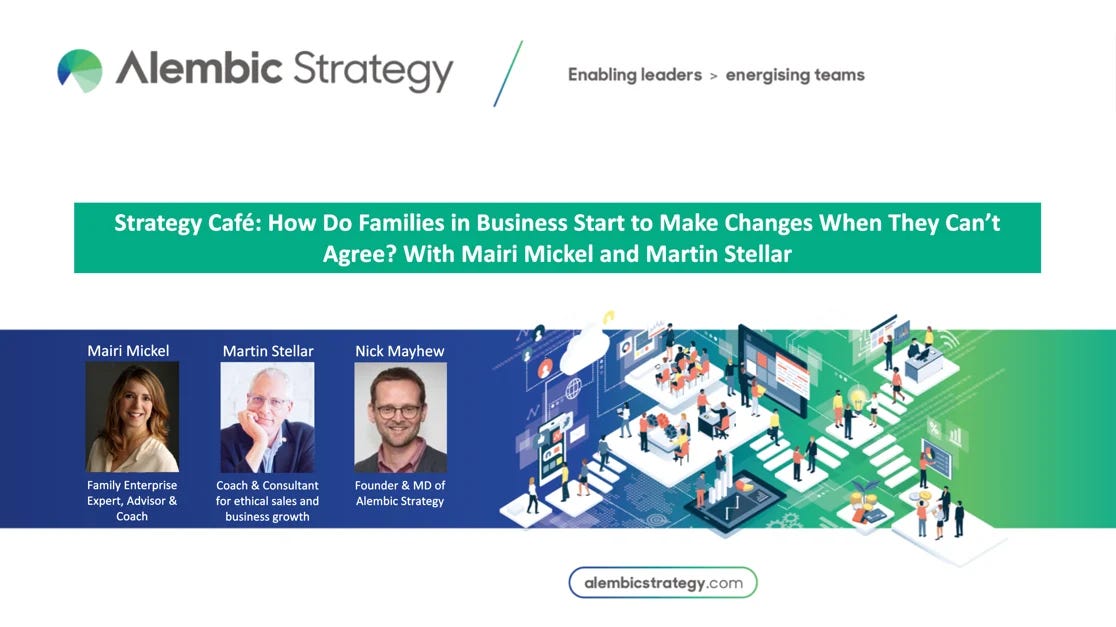 Alembic Strategy

Enabling leaders > energising teams

Strategy Café: How Do Families in Business Start to Make Changes When They Can't Agree? With Mairi Mickel and Martin Stellar

Mairi Mickel

Family Enterprise Expert, Advisor & Coach

Martin Stellar

Coach & Consultant for ethical sales and business growth

Nick Mayhew

Founder & MD of Alembic Strategy

alembicstrategy.com